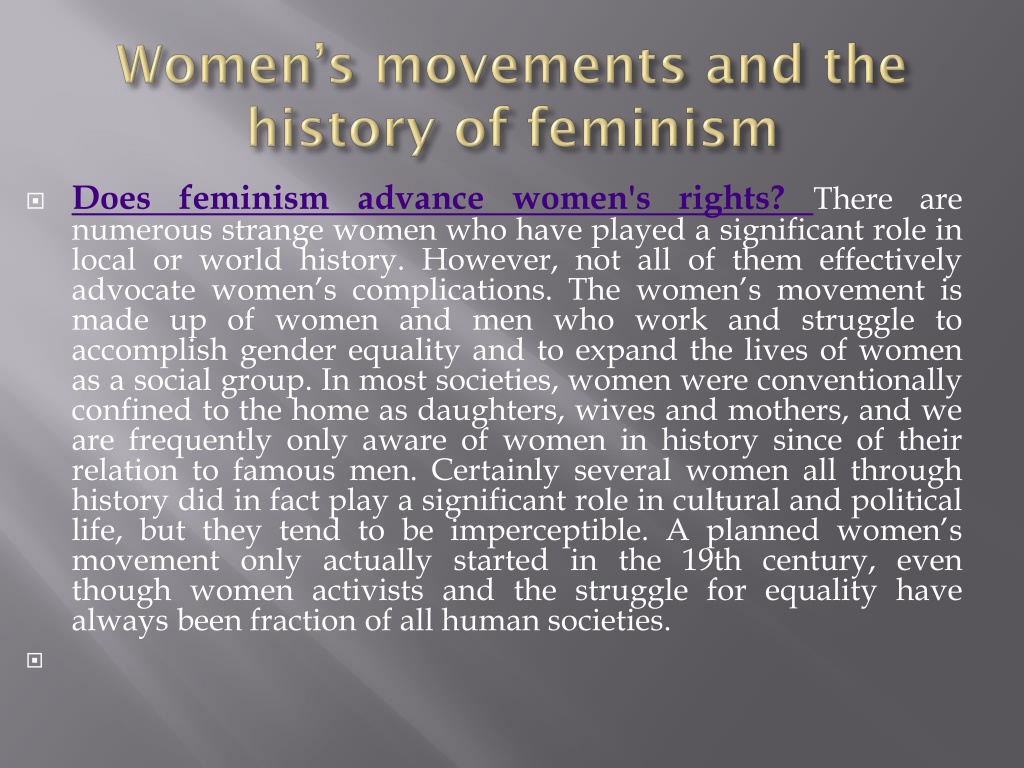 Women’s movements and the history of feminism

Does feminism advance women's rights? There are numerous strange women who have played a significant role in local or world history. However, not all of them effectively advocate women’s complications. The women’s movement is made up of women and men who work and struggle to accomplish gender equality and to expand the lives of women as a social group. In most societies, women were conventionally confined to the home as daughters, wives and mothers, and we are frequently only aware of women in history since of their relation to famous men. Certainly several women all through history did in fact play a significant role in cultural and political life, but they tend to be imperceptible. A planned women’s movement only actually started in the 19th century, even though women activists and the struggle for equality have always been fraction of all human societies.